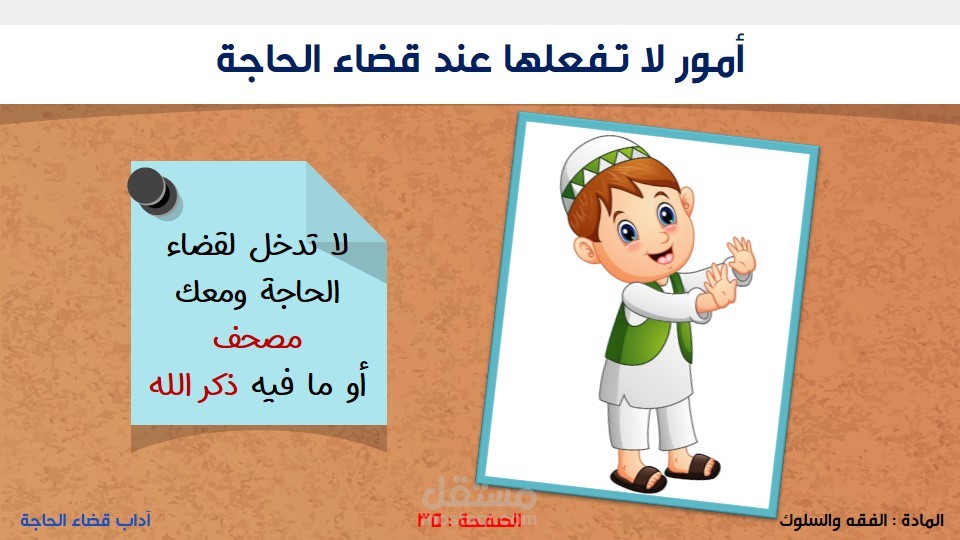 أمور لا تفعلها عند قضاء الحاجة

لا تدخل لقضاء الحاجة ومعك مصحف أو ما فيه ذكر الله

مستقل

المادة : الفقه والسلوك
الصفحة : ٣٥
آداب قضاء الحاجة